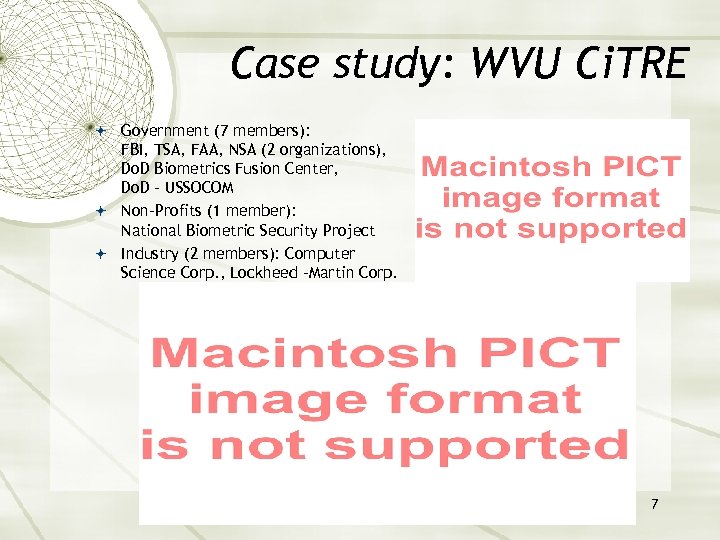 Case study: WVU CiTRE

Government (7 members): FBI, TSA, FAA, NSA (2 organizations), DoD Biometrics Fusion Center, DoD - USSOCOM

Non-Profits (1 member): National Biometric Security Project

Industry (2 members): Computer Science Corp., Lockheed -Martin Corp.

Macintosh PICT image format is not supported

Macintosh PICT image format is not supported

7